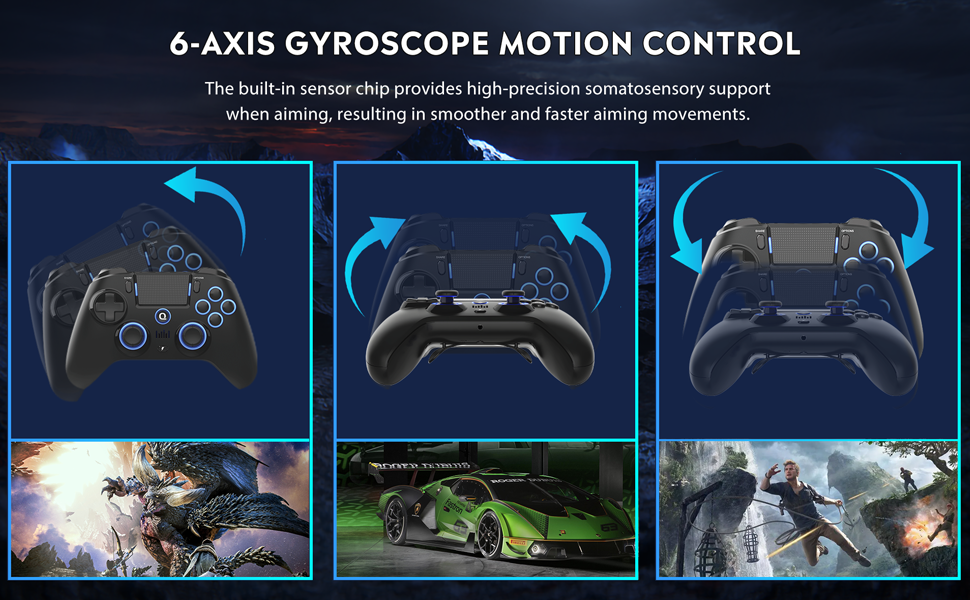 6-AXIS GYROSCOPE MOTION CONTROL

The built-in sensor chip provides high-precision somatosensory support when aiming, resulting in smoother and faster aiming movements.